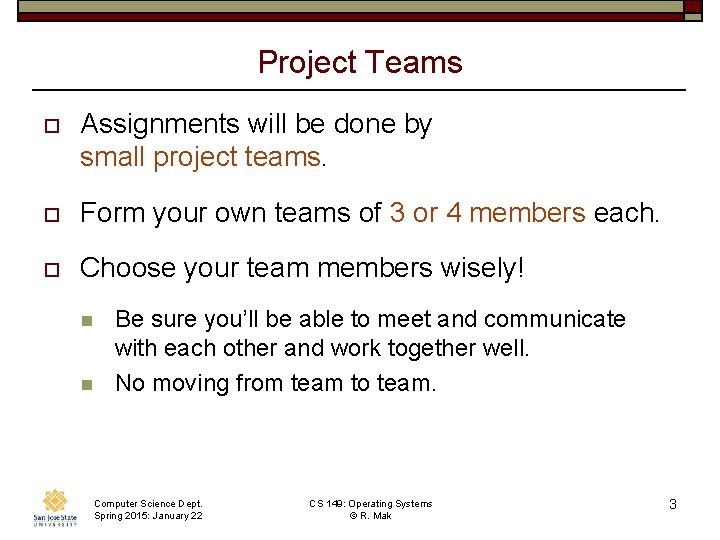 Project Teams

Assignments will be done by small project teams.

Form your own teams of 3 or 4 members each.

Choose your team members wisely!

Be sure you'll be able to meet and communicate with each other and work together well.

No moving from team to team.

San José State UNIVERSITY

Computer Science Dept.
Spring 2015: January 22

CS 149: Operating Systems
© R. Mak

3